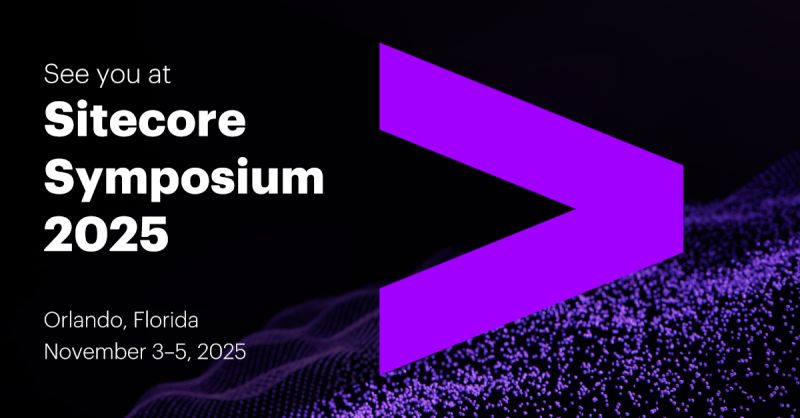 See you at
Sitecore Symposium 2025

Orlando, Florida
November 3–5, 2025